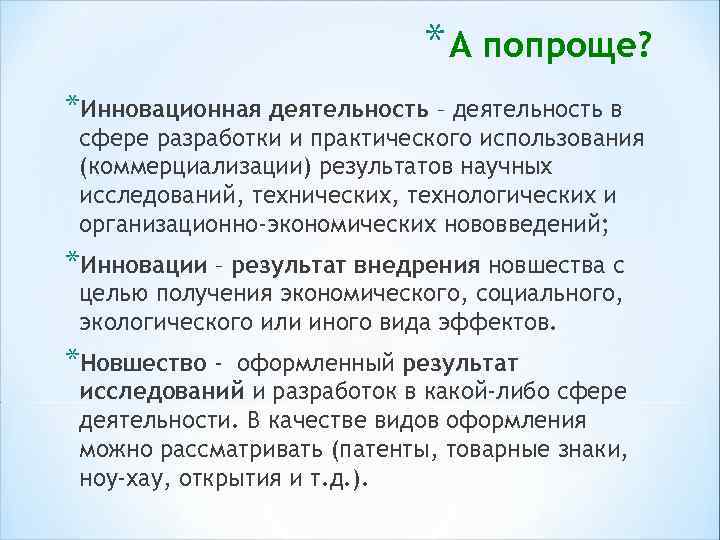 *А попроще?

*Инновационная деятельность – деятельность в сфере разработки и практического использования (коммерциализации) результатов научных исследований, технических, технологических и организационно-экономических нововведений;

*Инновации – результат внедрения новшества с целью получения экономического, социального, экологического или иного вида эффектов.

*Новшество - оформленный результат исследований и разработок в какой-либо сфере деятельности. В качестве видов оформления можно рассматривать (патенты, товарные знаки, ноу-хау, открытия и т.д.).